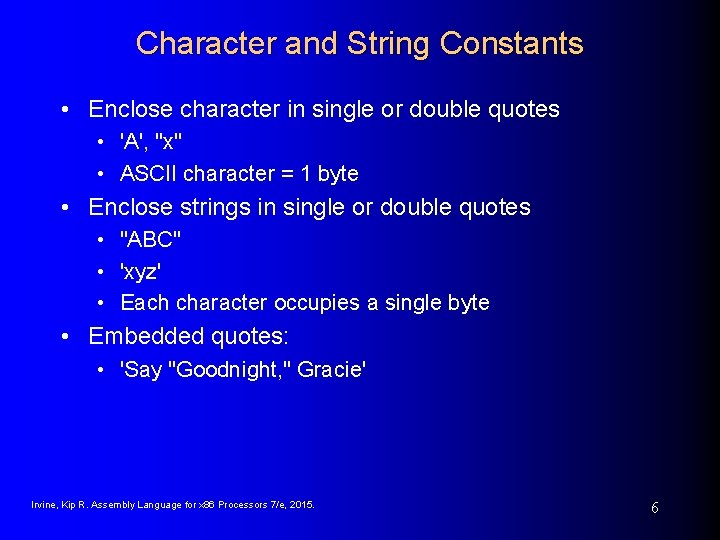 Character and String Constants

• Enclose character in single or double quotes
  • 'A', "x"
  • ASCII character = 1 byte
• Enclose strings in single or double quotes
  • "ABC"
  • 'xyz'
  • Each character occupies a single byte
• Embedded quotes:
  • 'Say "Goodnight," Gracie'

Irvine, Kip R. Assembly Language for x86 Processors 7/e, 2015.

6